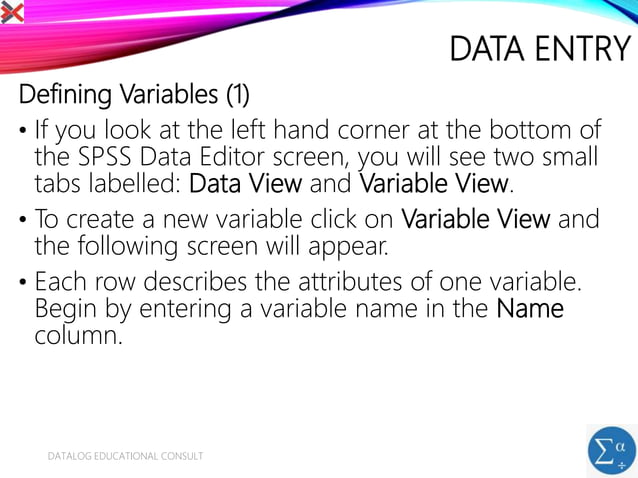 DATA ENTRY

Defining Variables (1)

• If you look at the left hand corner at the bottom of the SPSS Data Editor screen, you will see two small tabs labelled: Data View and Variable View.

• To create a new variable click on Variable View and the following screen will appear.

• Each row describes the attributes of one variable. Begin by entering a variable name in the Name column.

DATALOG EDUCATIONAL CONSULT

$\sum$ $\alpha$ $\div$